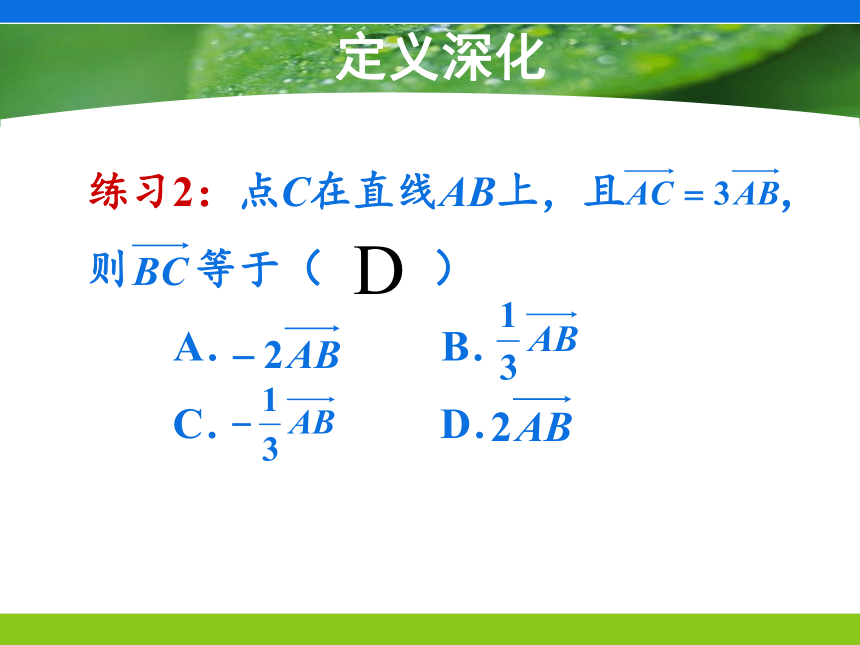 定义深化

练习2：点$C$在直线$AB$上，且$\overrightarrow{AC}=3\overrightarrow{AB}$，则$\overrightarrow{BC}$等于（ D ）

A. $-2\overrightarrow{AB}$　　B. $\frac{1}{3}\overrightarrow{AB}$

C. $-\frac{1}{3}\overrightarrow{AB}$　　D. $2\overrightarrow{AB}$